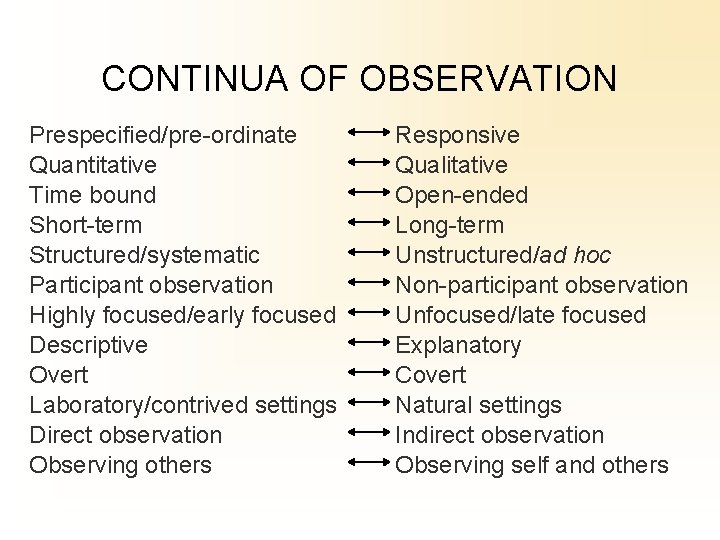 CONTINUA OF OBSERVATION

Prespecified/pre-ordinate ⟷ Responsive
Quantitative ⟷ Qualitative
Time bound ⟷ Open-ended
Short-term ⟷ Long-term
Structured/systematic ⟷ Unstructured/ad hoc
Participant observation ⟷ Non-participant observation
Highly focused/early focused ⟷ Unfocused/late focused
Descriptive ⟷ Explanatory
Overt ⟷ Covert
Laboratory/contrived settings ⟷ Natural settings
Direct observation ⟷ Indirect observation
Observing others ⟷ Observing self and others